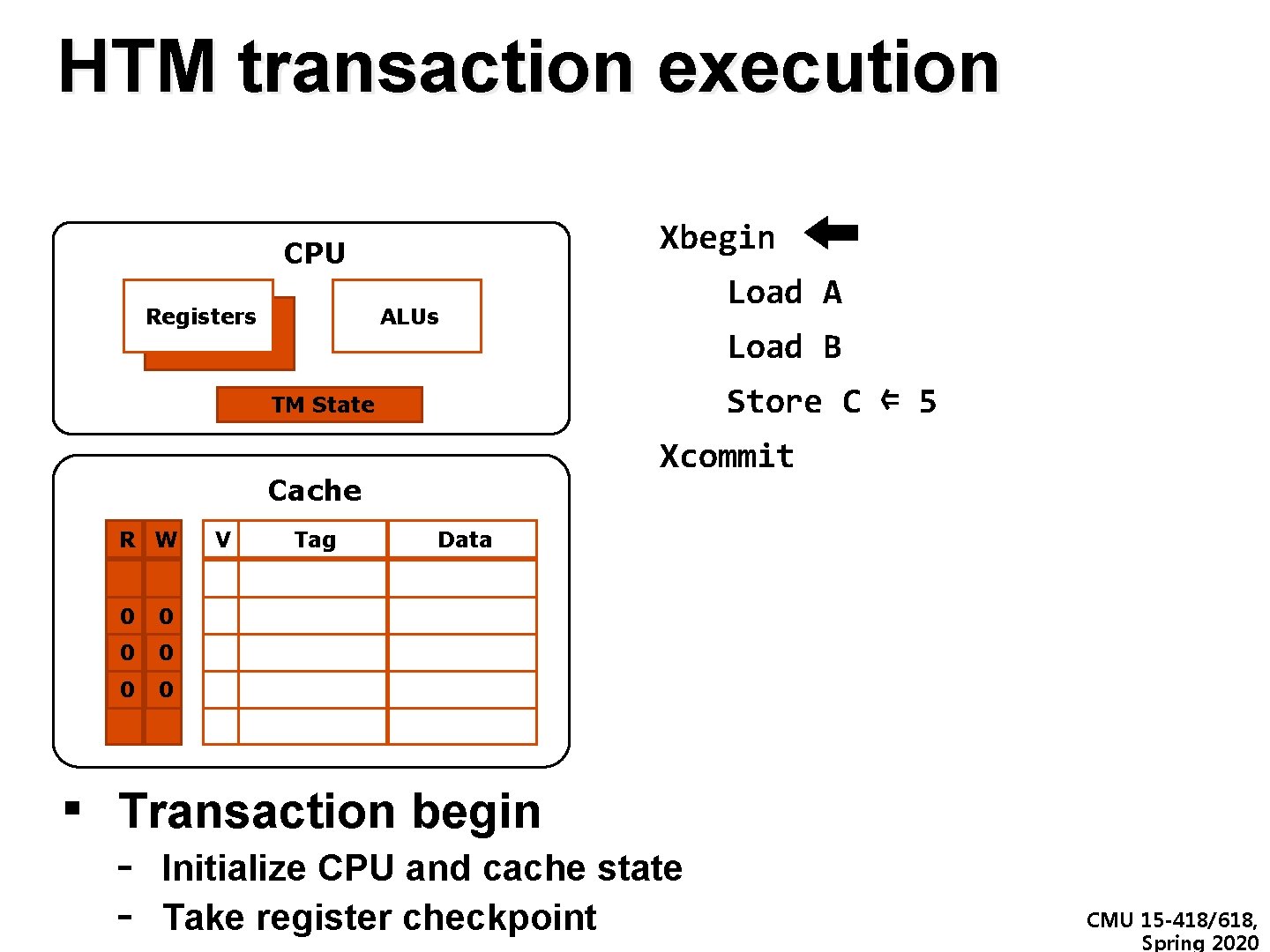 HTM transaction execution

CPU

Registers

ALUs

TM State

Cache

| R | W |
|---|---|
| | |
| 0 | 0 |
| 0 | 0 |
| 0 | 0 |
| | |

| V | Tag | Data |
|---|---|---|
| | | |
| | | |
| | | |
| | | |
| | | |

Xbegin
Load A
Load B
Store C ⇐ 5
Xcommit

▪ Transaction begin
- Initialize CPU and cache state
- Take register checkpoint

CMU 15-418/618, Spring 2020